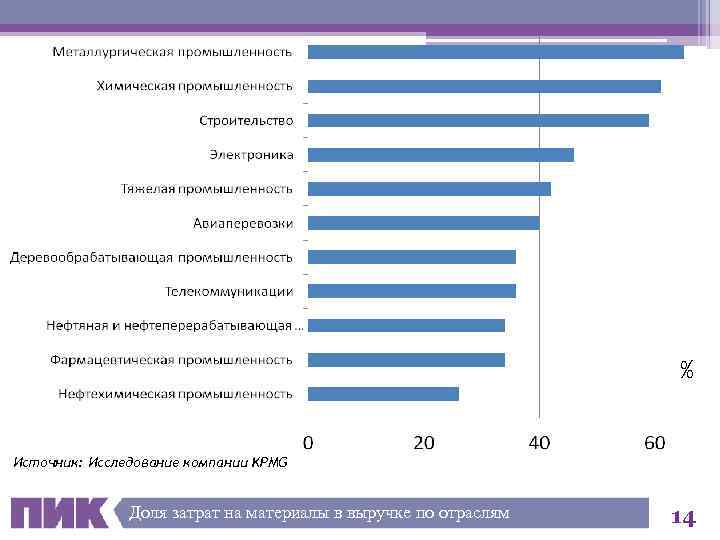 Металлургическая промышленность
Химическая промышленность
Строительство
Электроника
Тяжелая промышленность
Авиаперевозки
Деревообрабатывающая промышленность
Телекоммуникации
Нефтяная и нефтеперерабатывающая ...
Фармацевтическая промышленность
Нефтехимическая промышленность

%

0 20 40 60

Источник: Исследование компании KPMG

ПИК Доля затрат на материалы в выручке по отраслям

14